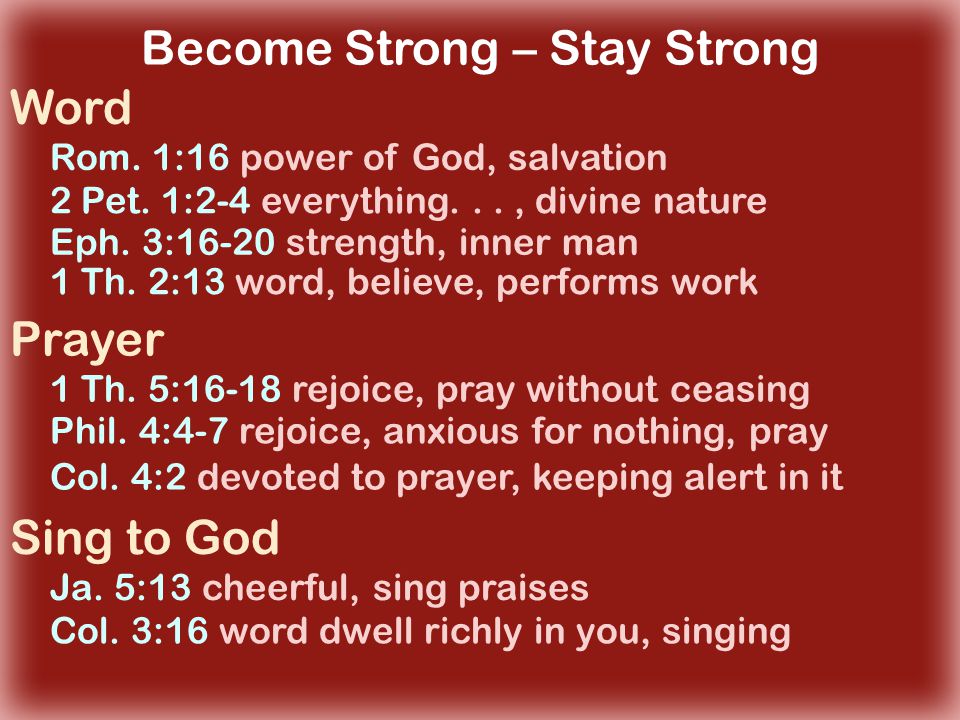 Become Strong – Stay Strong

Word

Rom. 1:16 power of God, salvation
2 Pet. 1:2-4 everything. . . , divine nature
Eph. 3:16-20 strength, inner man
1 Th. 2:13 word, believe, performs work

Prayer

1 Th. 5:16-18 rejoice, pray without ceasing
Phil. 4:4-7 rejoice, anxious for nothing, pray
Col. 4:2 devoted to prayer, keeping alert in it

Sing to God

Ja. 5:13 cheerful, sing praises
Col. 3:16 word dwell richly in you, singing